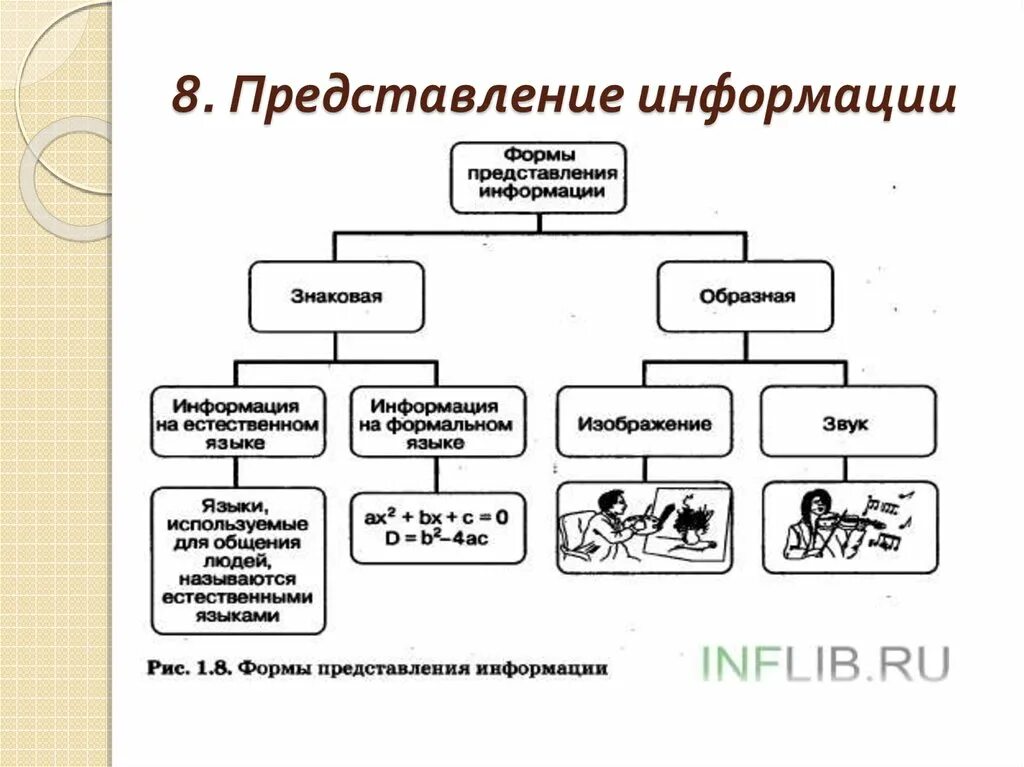 8. Представление информации

Формы представления информации

Знаковая

Образная

Информация на естественном языке

Информация на формальном языке

Изображение

Звук

Языки, используемые для общения людей, называются естественными языками

$ax^2 + bx + c = 0$
$D = b^2 - 4ac$

Рис. 1.8. Формы представления информации

INFLIB.RU